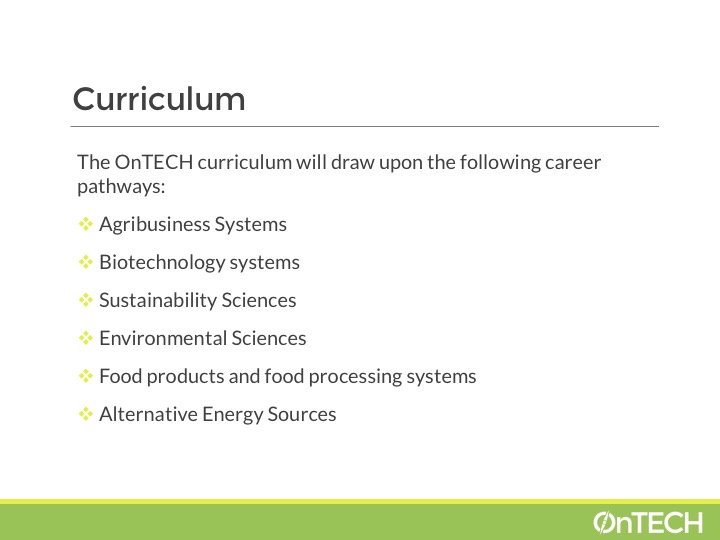 Curriculum

The OnTECH curriculum will draw upon the following career pathways:

❖ Agribusiness Systems

❖ Biotechnology systems

❖ Sustainability Sciences

❖ Environmental Sciences

❖ Food products and food processing systems

❖ Alternative Energy Sources

OnTECH